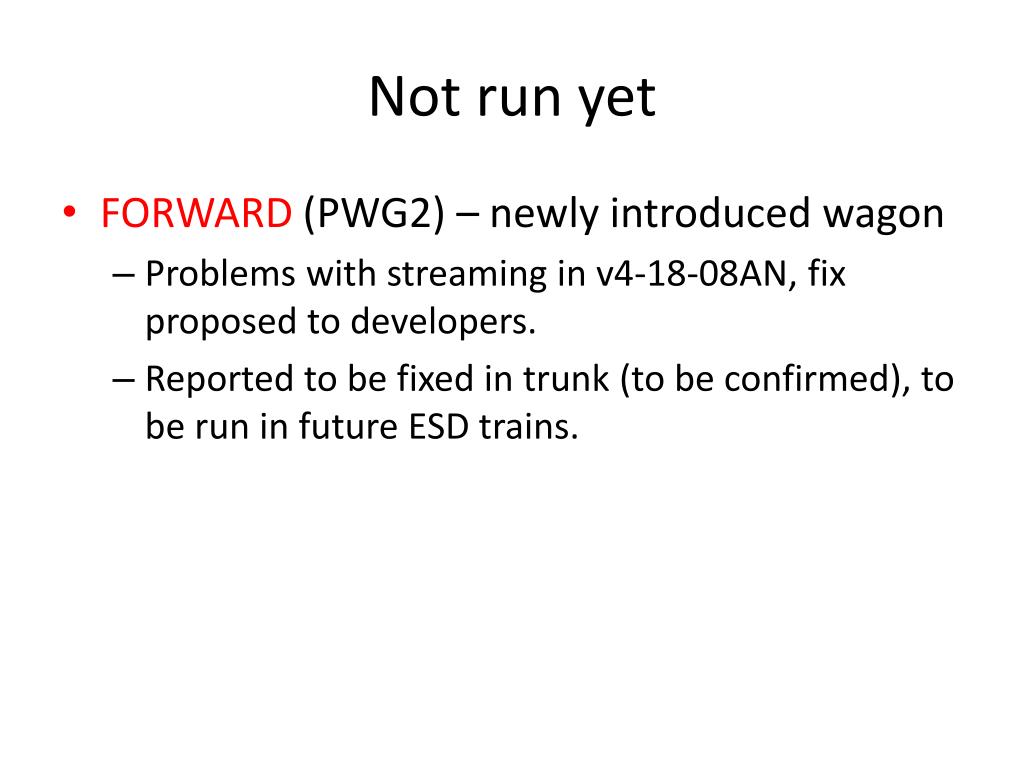 Not run yet

• FORWARD (PWG2) – newly introduced wagon
– Problems with streaming in v4-18-08AN, fix proposed to developers.
– Reported to be fixed in trunk (to be confirmed), to be run in future ESD trains.